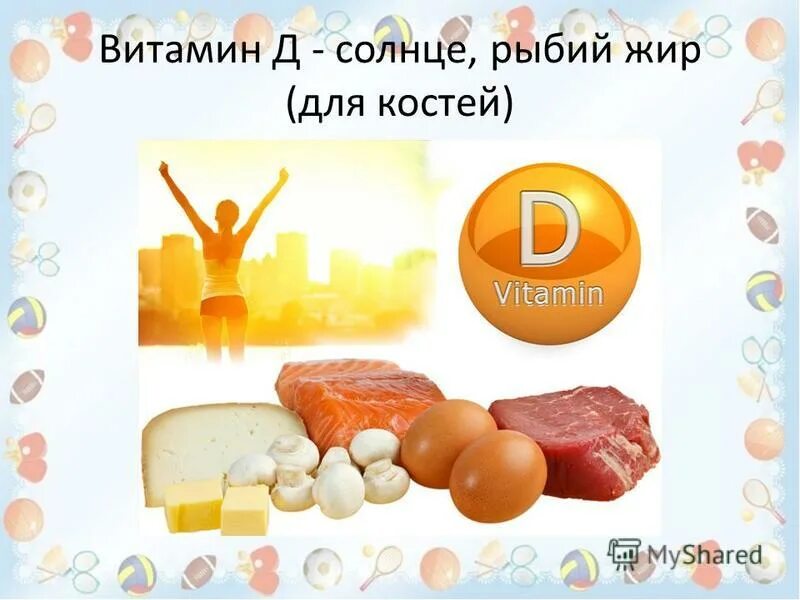 Витамин Д - солнце, рыбий жир (для костей)

D
Vitamin

MyShared